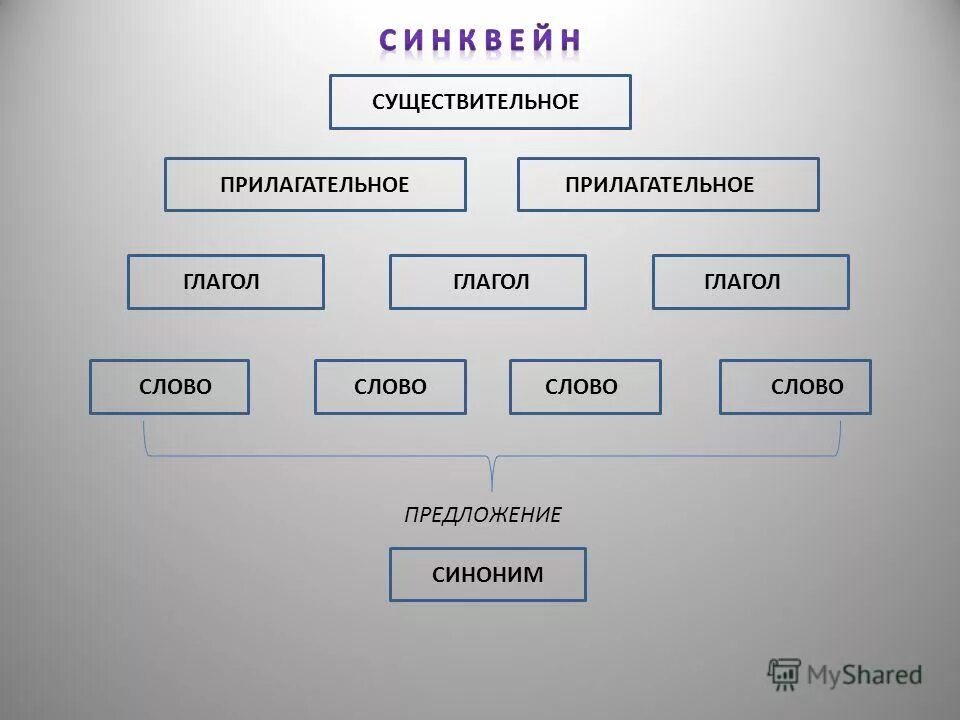 СИНКВЕЙН

СУЩЕСТВИТЕЛЬНОЕ

ПРИЛАГАТЕЛЬНОЕ ПРИЛАГАТЕЛЬНОЕ

ГЛАГОЛ ГЛАГОЛ ГЛАГОЛ

СЛОВО СЛОВО СЛОВО СЛОВО

ПРЕДЛОЖЕНИЕ

СИНОНИМ

MyShared